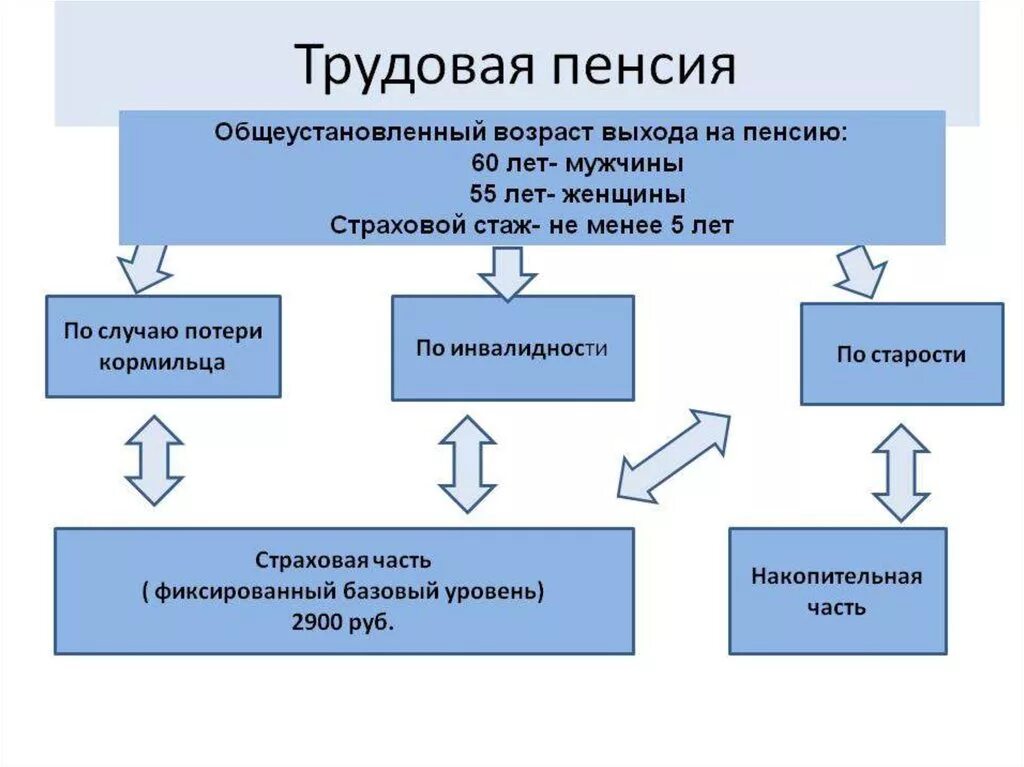 Трудовая пенсия

Общеустановленный возраст выхода на пенсию:
60 лет- мужчины
55 лет- женщины
Страховой стаж- не менее 5 лет

По случаю потери кормильца

По инвалидности

По старости

Страховая часть
( фиксированный базовый уровень)
2900 руб.

Накопительная часть